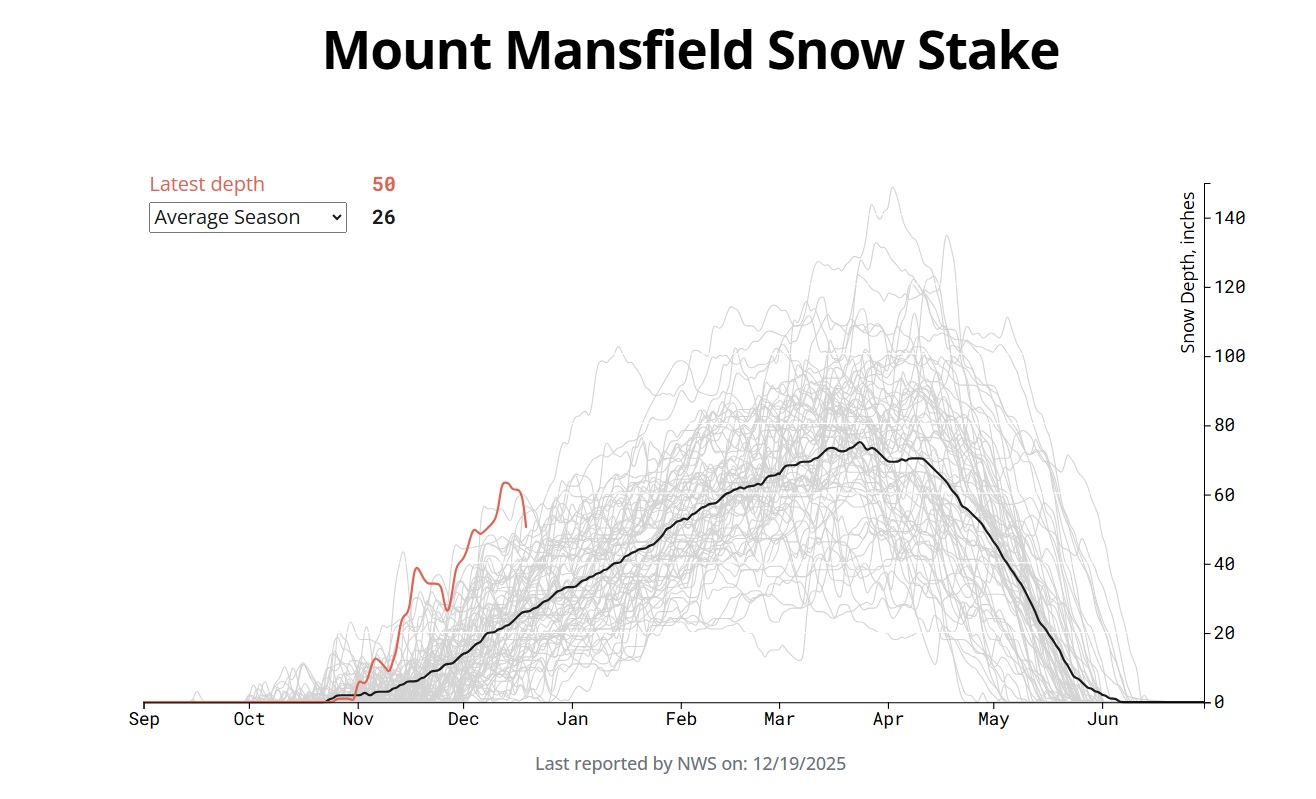 Mount Mansfield Snow Stake

Latest depth 50
Average Season 26

Snow Depth, inches

140
120
100
80
60
40
20
0

Sep Oct Nov Dec Jan Feb Mar Apr May Jun

Last reported by NWS on: 12/19/2025